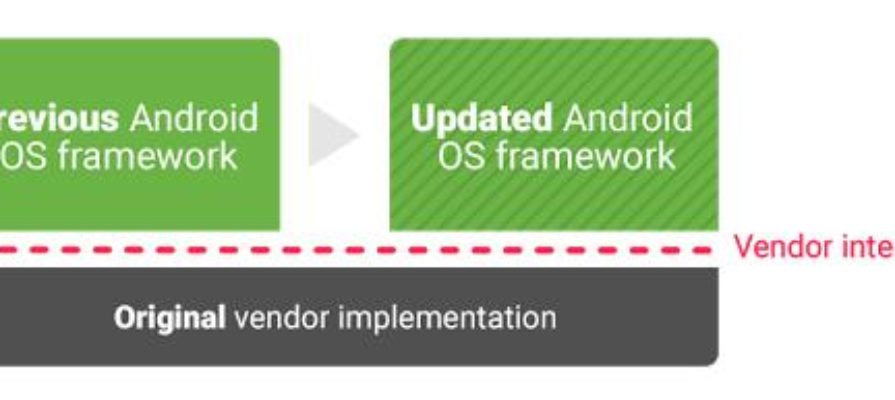 revious Android
OS framework

Updated Android
OS framework

Vendor inte

Original vendor implementation